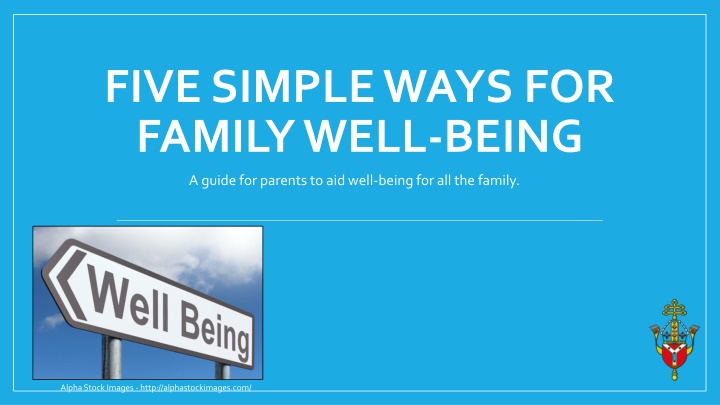 FIVE SIMPLE WAYS FOR FAMILY WELL-BEING

A guide for parents to aid well-being for all the family.

Well Being

Alpha Stock Images - http://alphastockimages.com/